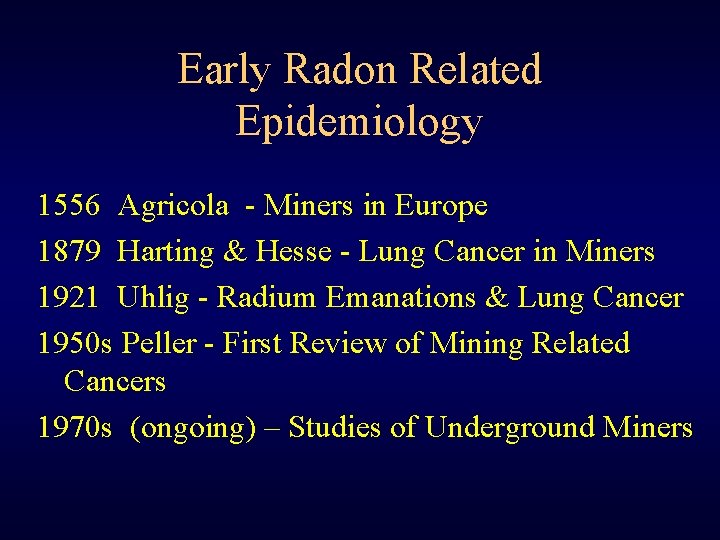 Early Radon Related Epidemiology

1556 Agricola - Miners in Europe

1879 Harting & Hesse - Lung Cancer in Miners

1921 Uhlig - Radium Emanations & Lung Cancer

1950s Peller - First Review of Mining Related Cancers

1970s (ongoing) – Studies of Underground Miners